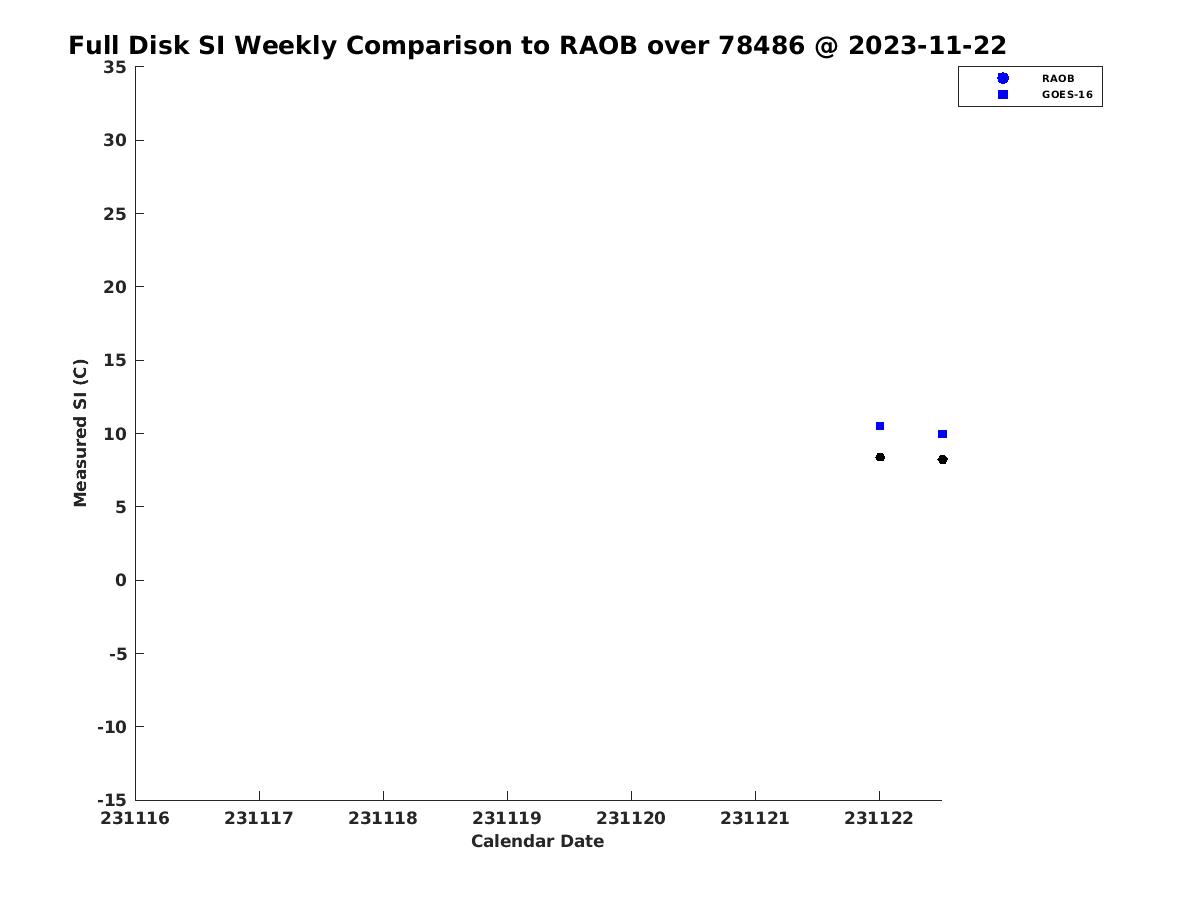 Full Disk SI Weekly Comparison to RAOB over 78486 @ 2023-11-22

RAOB
GOES-16

Measured SI (C)

35
30
25
20
15
10
5
0
-5
-10
-15

231116
231117
231118
231119
231120
231121
231122

Calendar Date